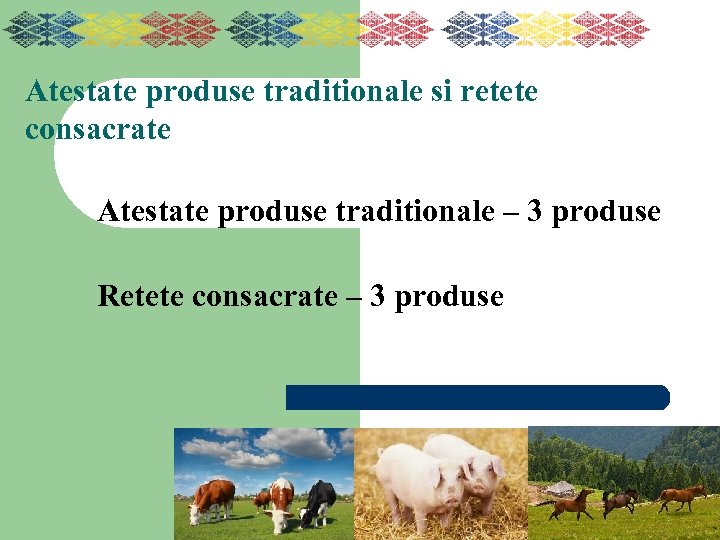 Atestate produse traditionale si retete consacrate

Atestate produse traditionale – 3 produse

Retete consacrate – 3 produse